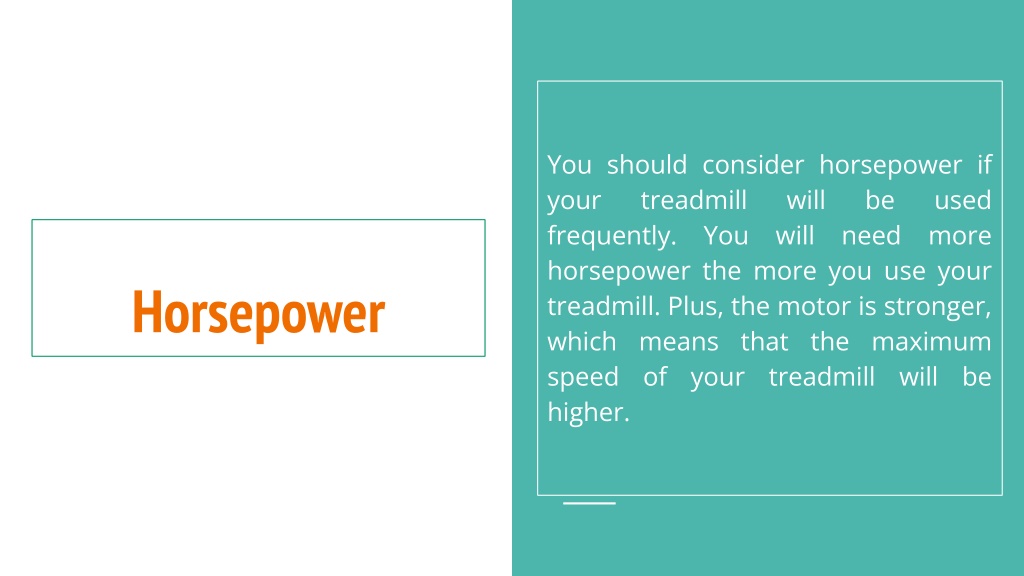 Horsepower

You should consider horsepower if your treadmill will be used frequently. You will need more horsepower the more you use your treadmill. Plus, the motor is stronger, which means that the maximum speed of your treadmill will be higher.